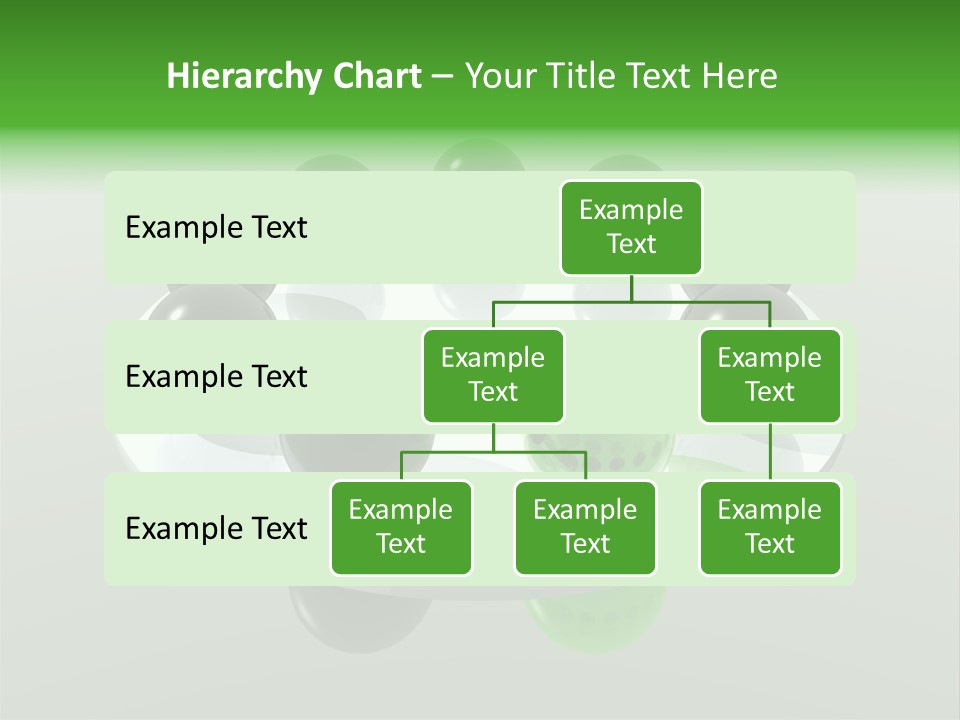 Hierarchy Chart – Your Title Text Here

Example Text

Example Text

Example Text

Example Text

Example Text

Example Text

Example Text

Example Text

Example Text